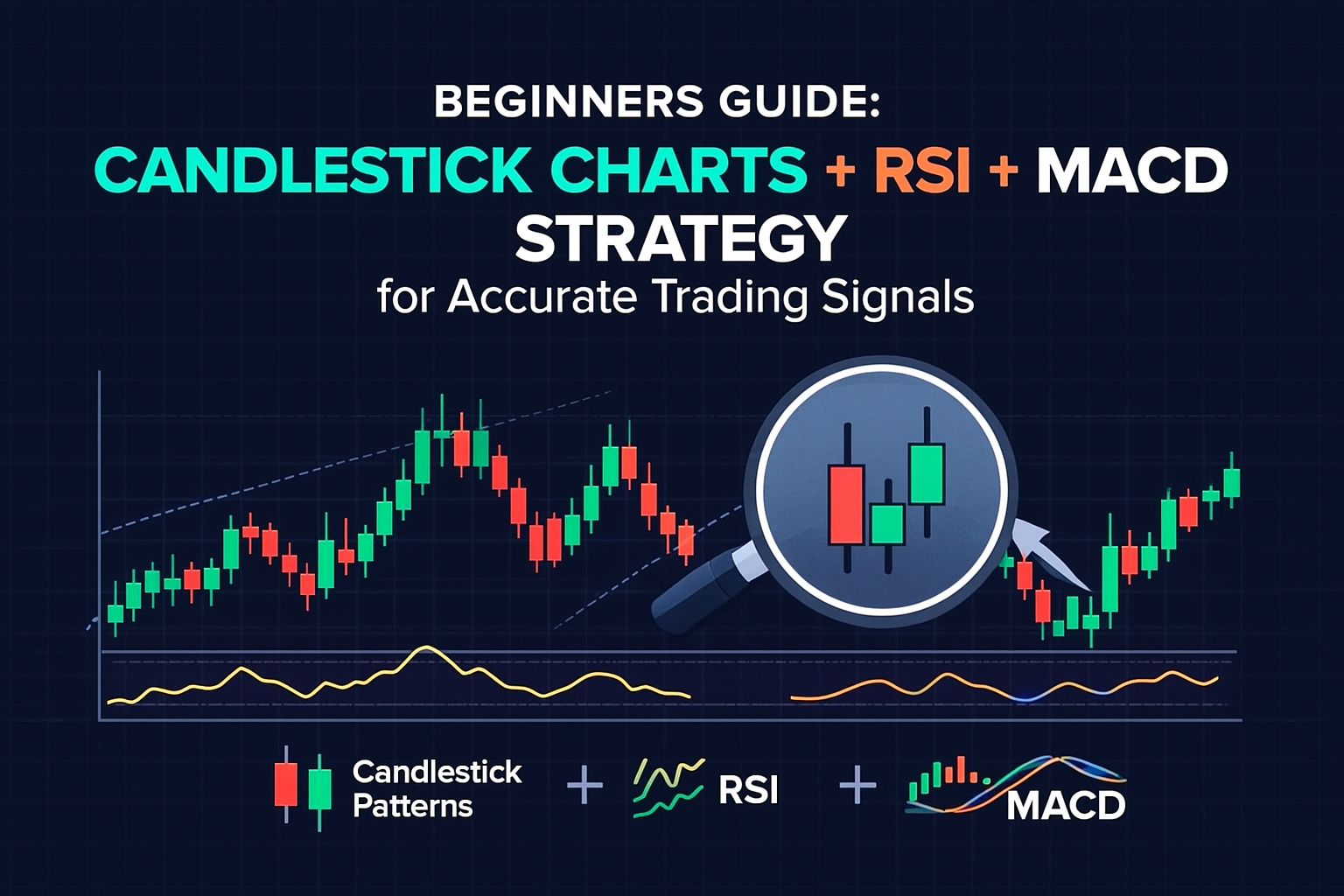 BEGINNERS GUIDE:
CANDLESTICK CHARTS + RSI + MACD
STRATEGY
for Accurate Trading Signals

Candlestick Patterns + RSI + MACD